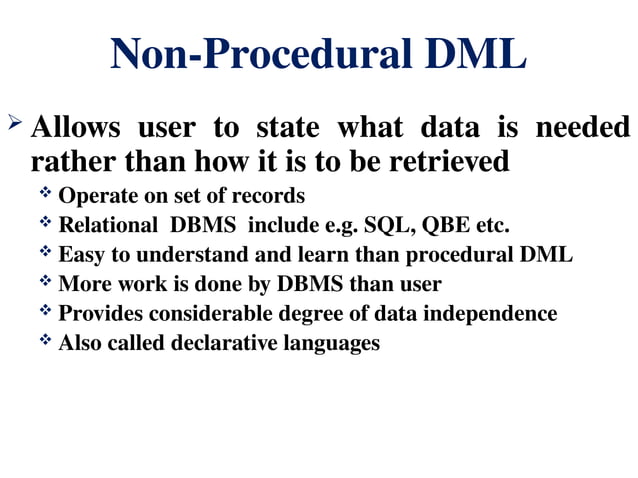 Non-Procedural DML

➢ Allows user to state what data is needed rather than how it is to be retrieved

❖ Operate on set of records
❖ Relational DBMS include e.g. SQL, QBE etc.
❖ Easy to understand and learn than procedural DML
❖ More work is done by DBMS than user
❖ Provides considerable degree of data independence
❖ Also called declarative languages